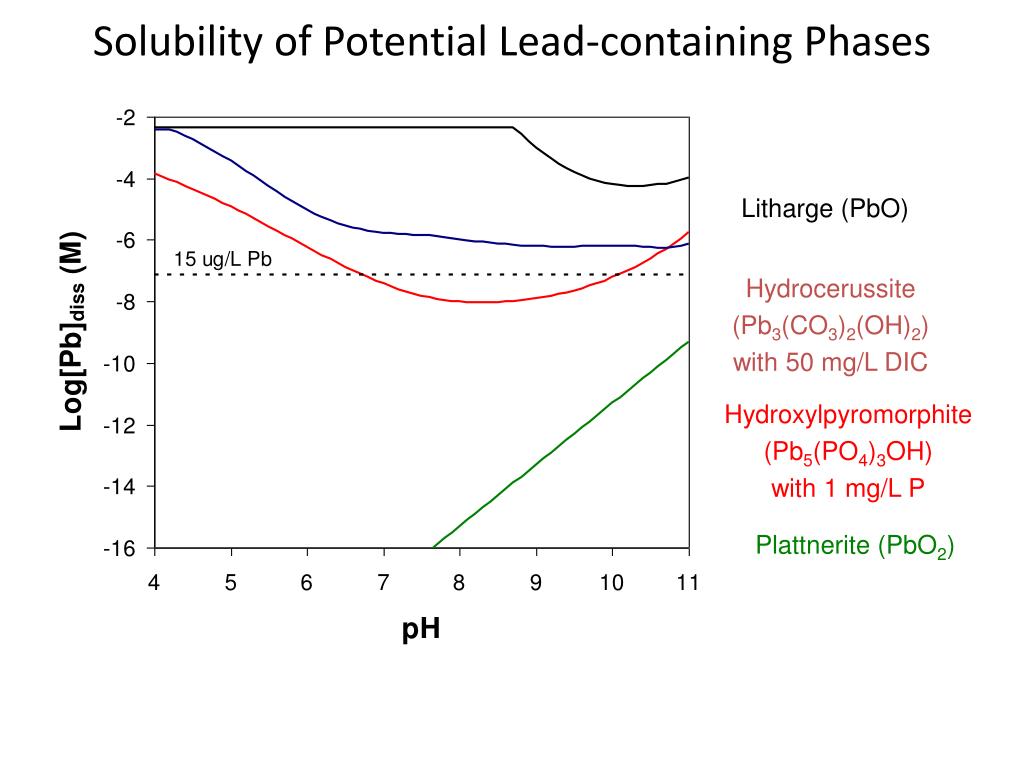 Solubility of Potential Lead-containing Phases

-2
-4
-6
-8
-10
-12
-14
-16

Log[Pb]$_{diss}$ (M)

15 ug/L Pb

4
5
6
7
8
9
10
11

pH

Litharge (PbO)

Hydrocerussite ($Pb_3(CO_3)_2(OH)_2$) with 50 mg/L DIC

Hydroxylpyromorphite ($Pb_5(PO_4)_3OH$) with 1 mg/L P

Plattnerite ($PbO_2$)